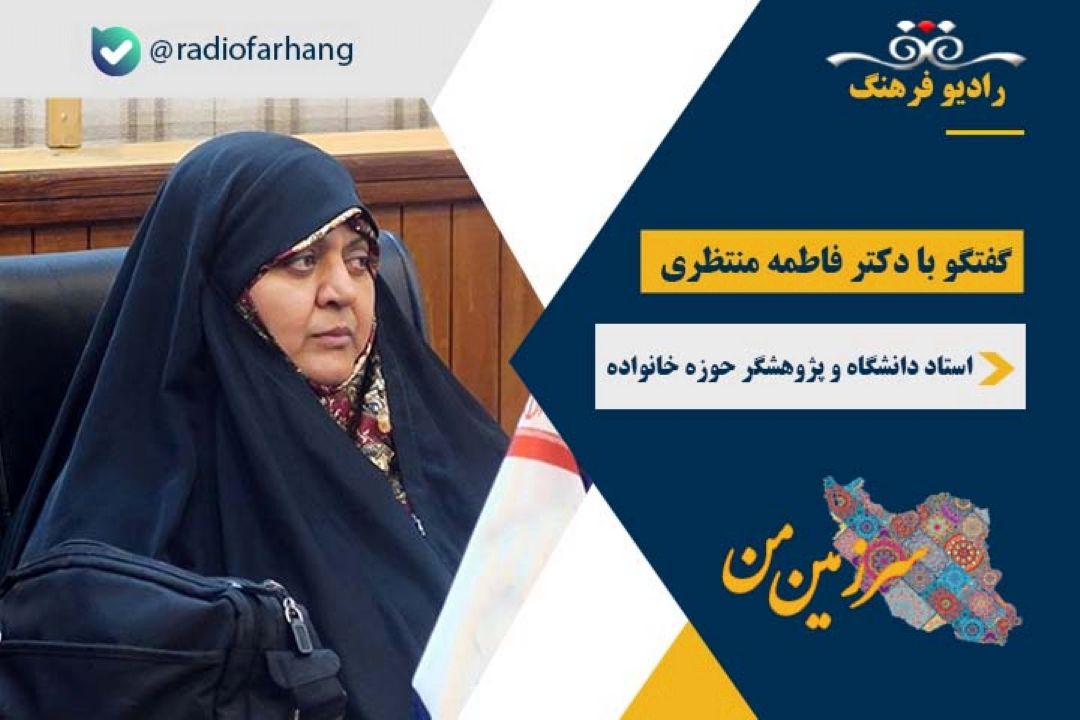 @radiofarhang

رادیو فرهنگ

گفتگو با دکتر فاطمه منتظری

استاد دانشگاه و پژوهشگر حوزه خانواده

سرزمین من